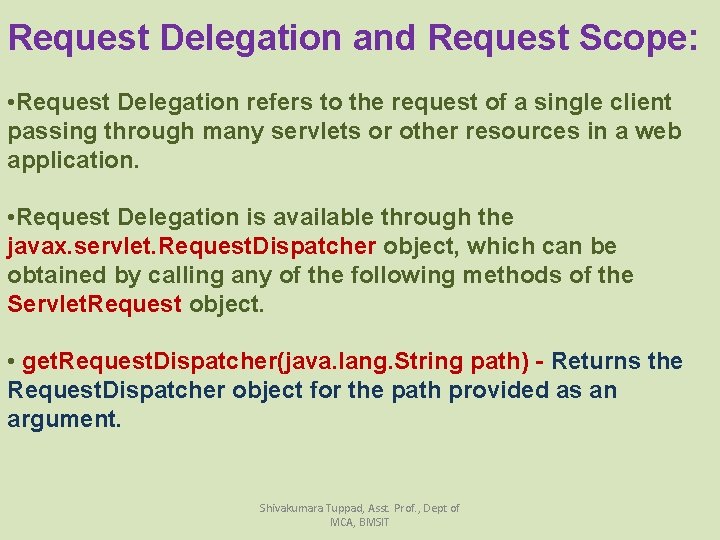 Request Delegation and Request Scope:

•Request Delegation refers to the request of a single client passing through many servlets or other resources in a web application.

•Request Delegation is available through the javax.servlet.RequestDispatcher object, which can be obtained by calling any of the following methods of the ServletRequest object.

• getRequestDispatcher(java.lang.String path) - Returns the RequestDispatcher object for the path provided as an argument.

Shivakumara Tuppad, Asst. Prof., Dept of MCA, BMSIT